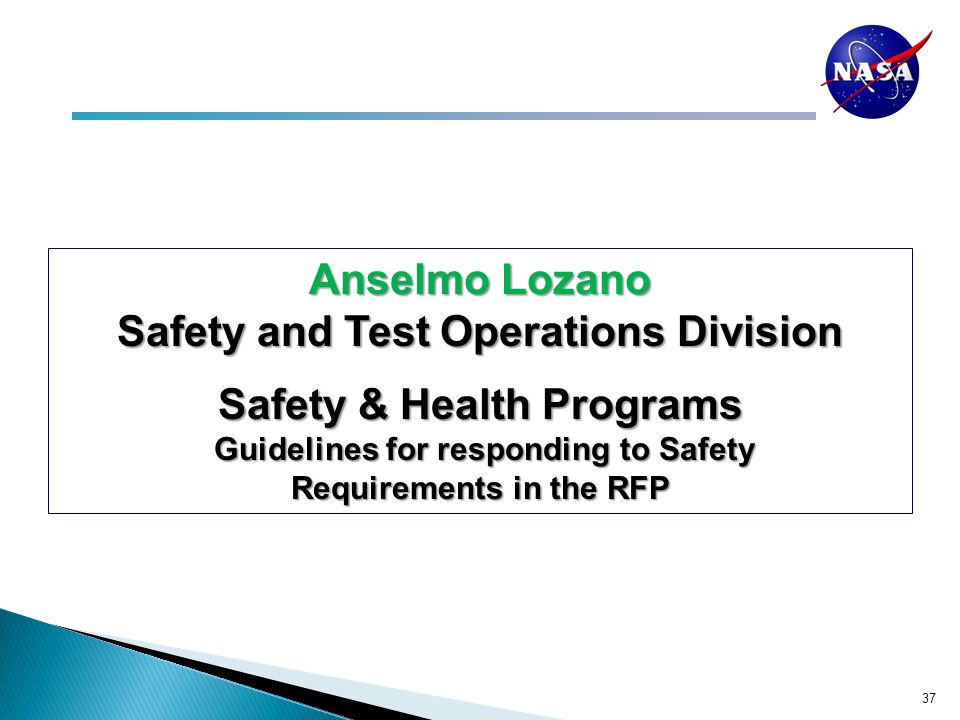 NASA

Anselmo Lozano
Safety and Test Operations Division

Safety & Health Programs
Guidelines for responding to Safety Requirements in the RFP

37